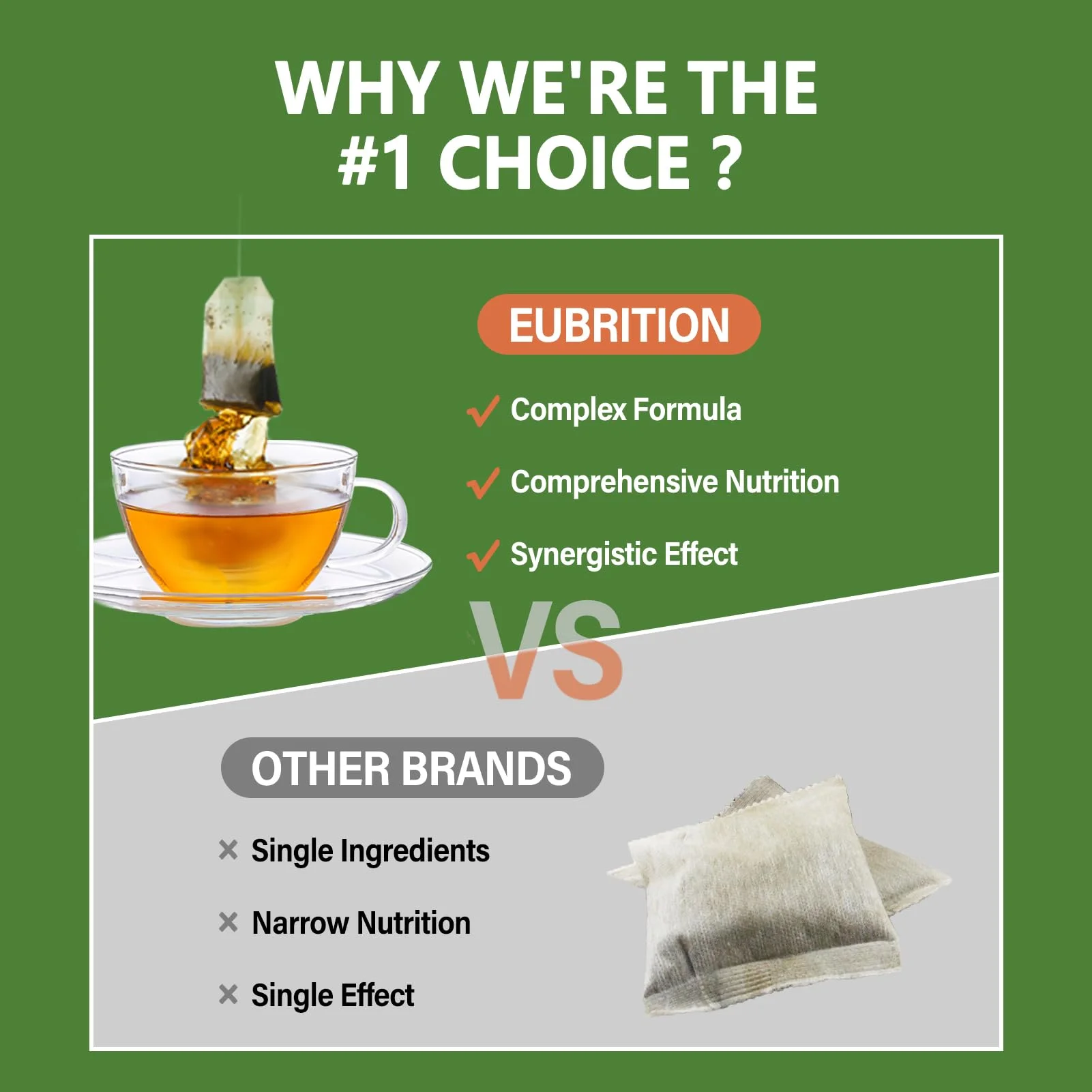 WHY WE'RE THE #1 CHOICE ?

EUBRITION

✓ Complex Formula

✓ Comprehensive Nutrition

✓ Synergistic Effect

VS

OTHER BRANDS

× Single Ingredients

× Narrow Nutrition

× Single Effect